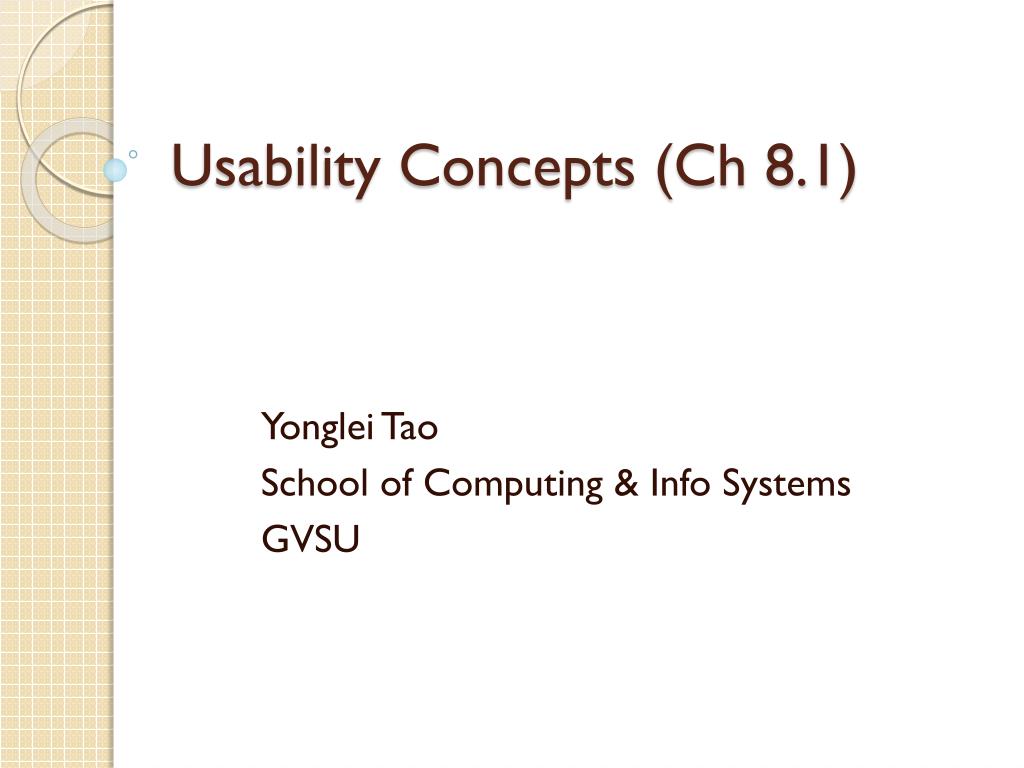 Usability Concepts (Ch 8.1)

Yonglei Tao
School of Computing & Info Systems
GVSU